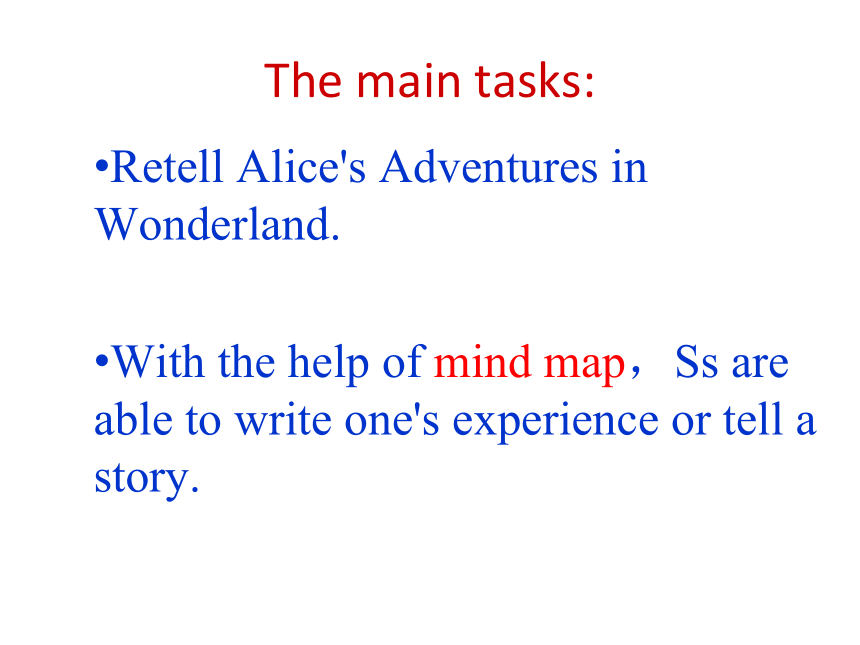 The main tasks:

•Retell Alice's Adventures in Wonderland.

•With the help of mind map，Ss are able to write one's experience or tell a story.